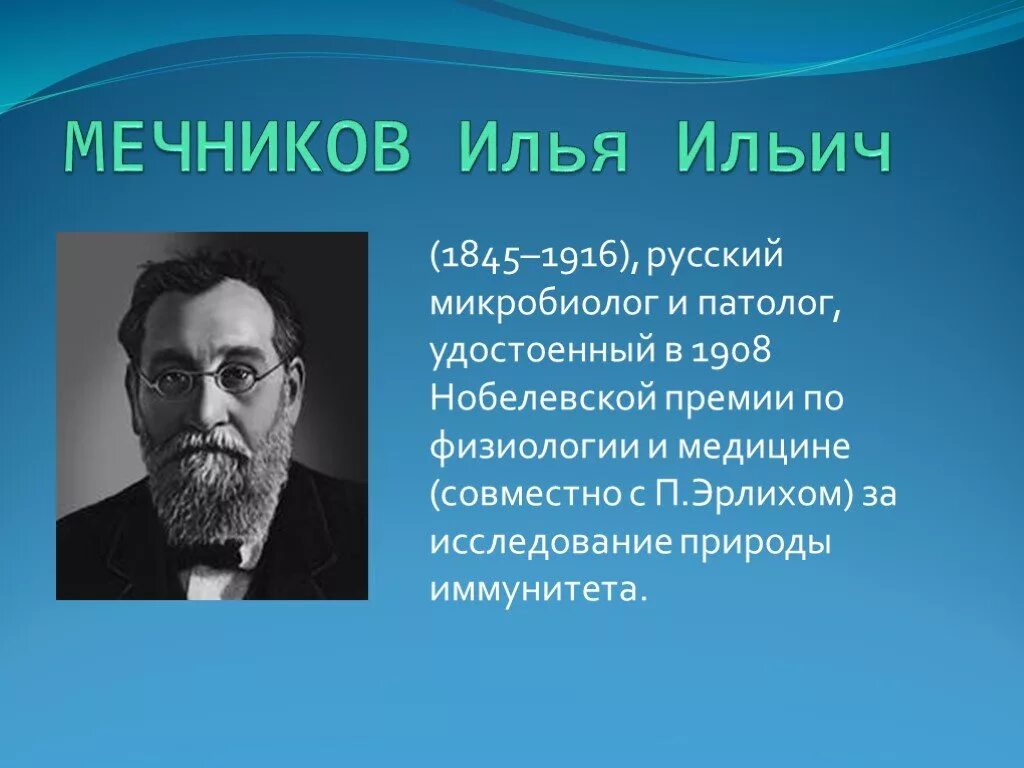 МЕЧНИКОВ Илья Ильич

(1845–1916), русский микробиолог и патолог, удостоенный в 1908 Нобелевской премии по физиологии и медицине (совместно с П.Эрлихом) за исследование природы иммунитета.